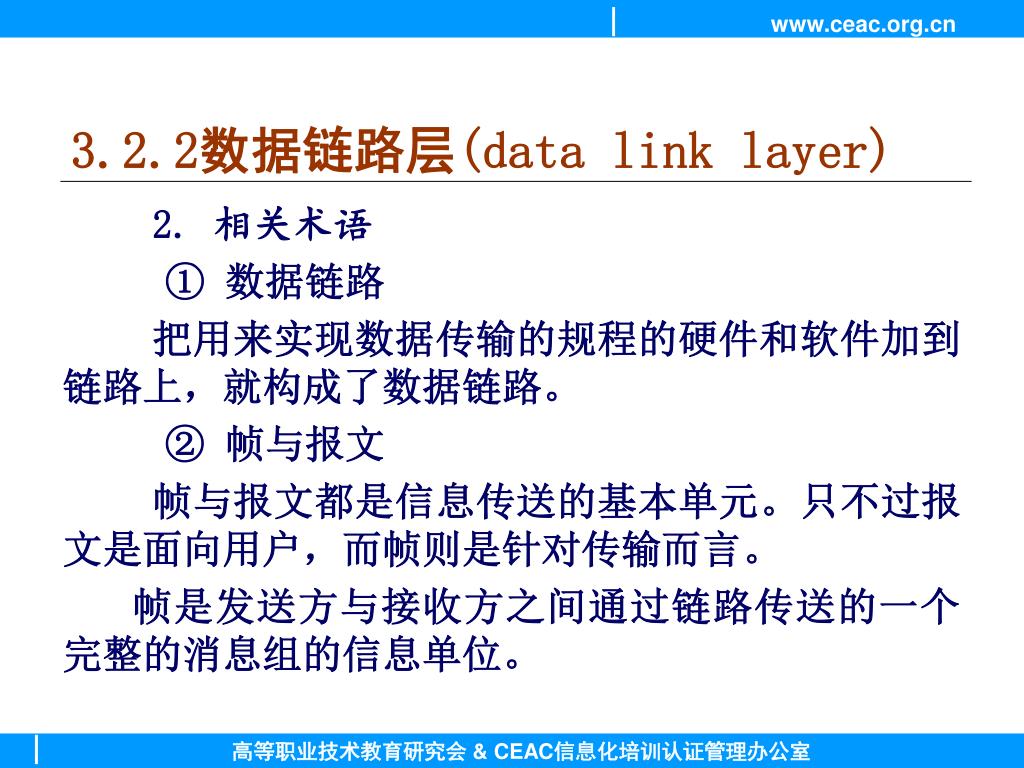 www.ceac.org.cn

3.2.2数据链路层(data link layer)

2. 相关术语

① 数据链路

把用来实现数据传输的规程的硬件和软件加到链路上，就构成了数据链路。

② 帧与报文

帧与报文都是信息传送的基本单元。只不过报文是面向用户，而帧则是针对传输而言。

帧是发送方与接收方之间通过链路传送的一个完整的消息组的信息单位。

高等职业技术教育研究会 & CEAC信息化培训认证管理办公室